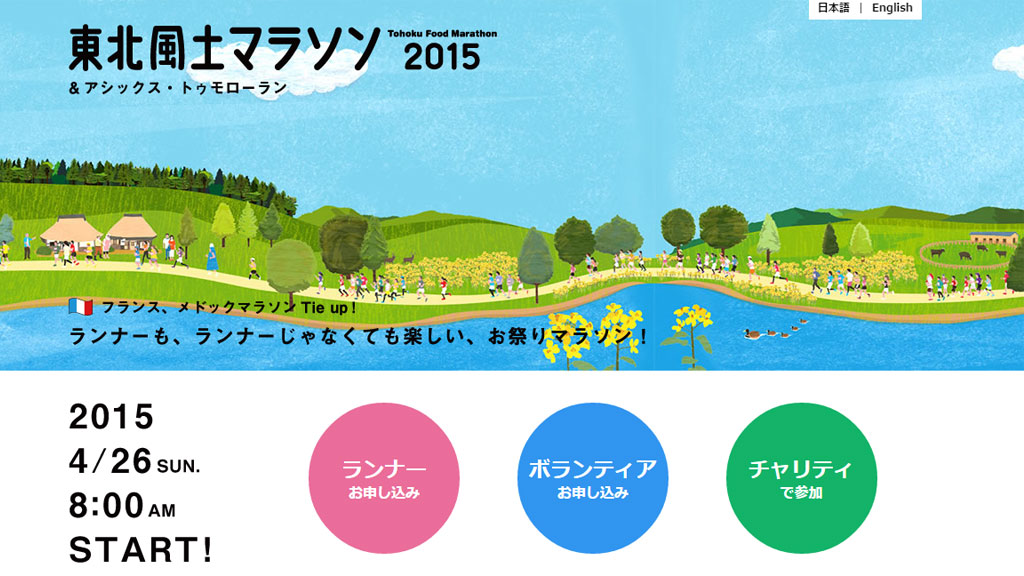 日本語 | English

東北風土マラソン
Tohoku Food Marathon
2015
& アシックス・トゥモローラン

フランス、メドックマラソン Tie up！
ランナーも、ランナーじゃなくても楽しい、お祭りマラソン！

2015
4/26 SUN.
8:00 AM
START!

ランナー
お申し込み

ボランティア
お申し込み

チャリティ
で参加